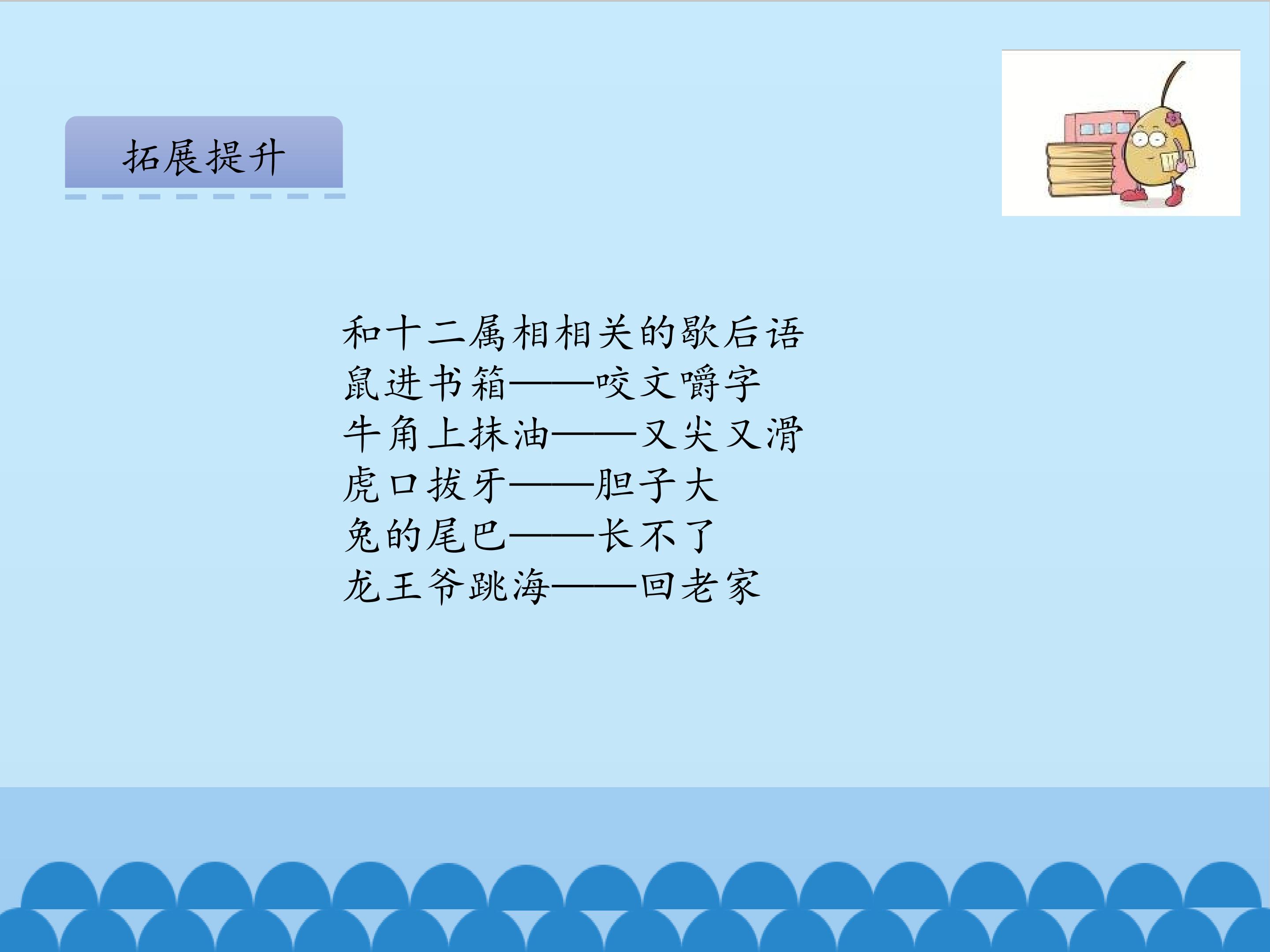 拓展提升

和十二属相相关的歇后语
鼠进书箱——咬文嚼字
牛角上抹油——又尖又滑
虎口拔牙——胆子大
兔的尾巴——长不了
龙王爷跳海——回老家